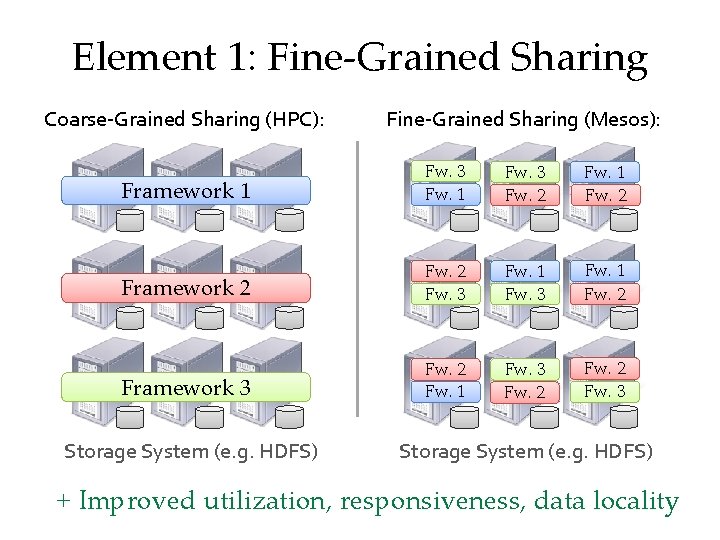 Element 1: Fine-Grained Sharing

Coarse-Grained Sharing (HPC):

Framework 1

Framework 2

Framework 3

Storage System (e.g. HDFS)

Fine-Grained Sharing (Mesos):

Fw. 3
Fw. 1
Fw. 3
Fw. 2
Fw. 1
Fw. 2

Fw. 2
Fw. 3
Fw. 1
Fw. 3
Fw. 1
Fw. 2

Fw. 2
Fw. 1
Fw. 3
Fw. 2
Fw. 2
Fw. 3

Storage System (e.g. HDFS)

+ Improved utilization, responsiveness, data locality